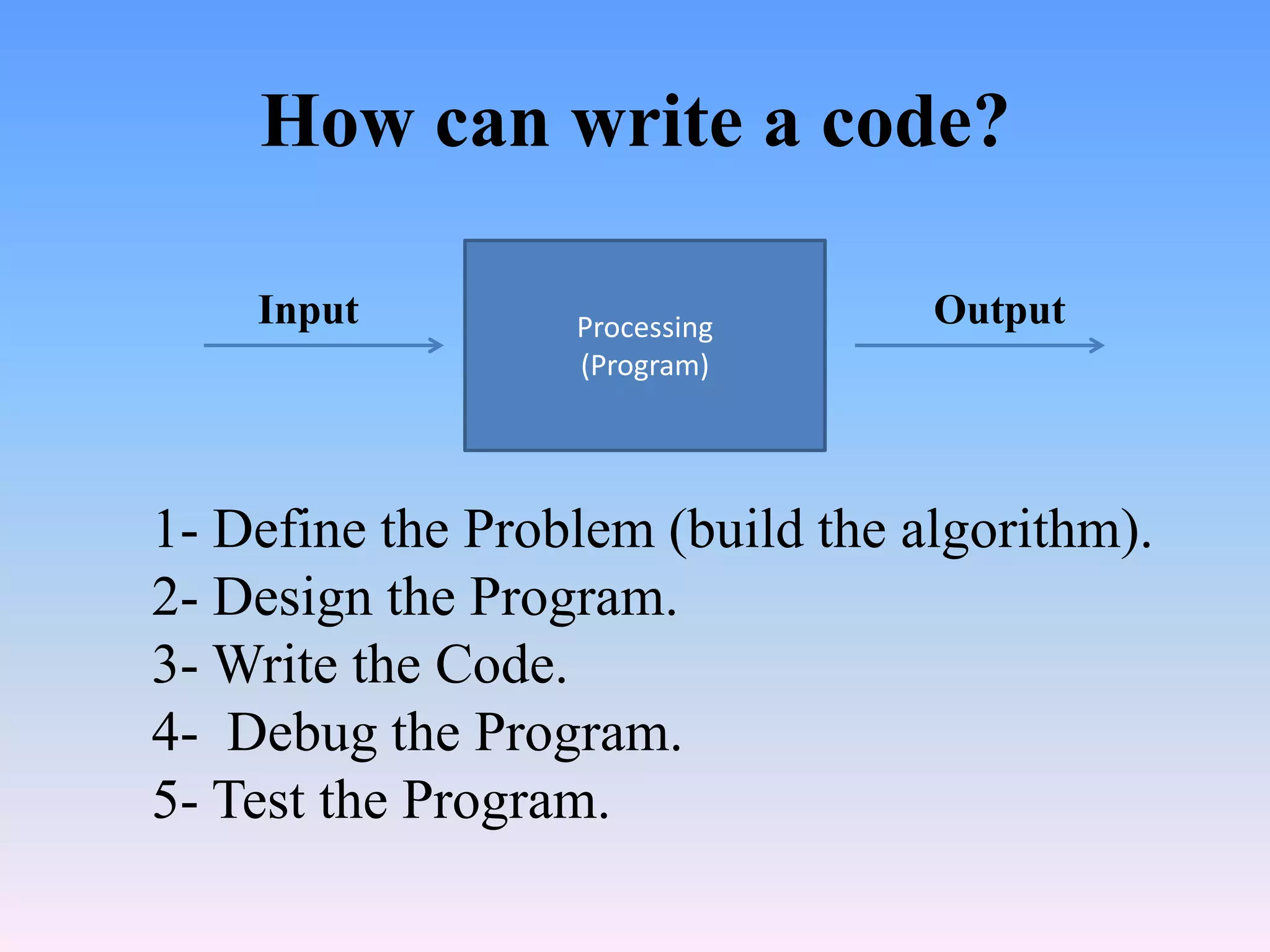 How can write a code?

Input

Processing
(Program)

Output

1- Define the Problem (build the algorithm).
2- Design the Program.
3- Write the Code.
4- Debug the Program.
5- Test the Program.